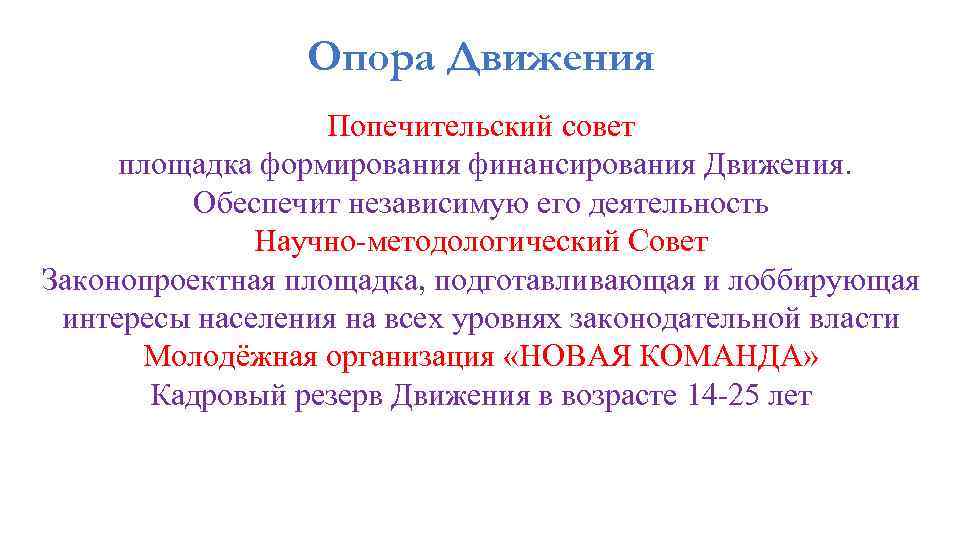 Опора Движения

Попечительский совет
площадка формирования финансирования Движения.
Обеспечит независимую его деятельность
Научно-методологический Совет
Законопроектная площадка, подготавливающая и лоббирующая интересы населения на всех уровнях законодательной власти
Молодёжная организация «НОВАЯ КОМАНДА»
Кадровый резерв Движения в возрасте 14-25 лет